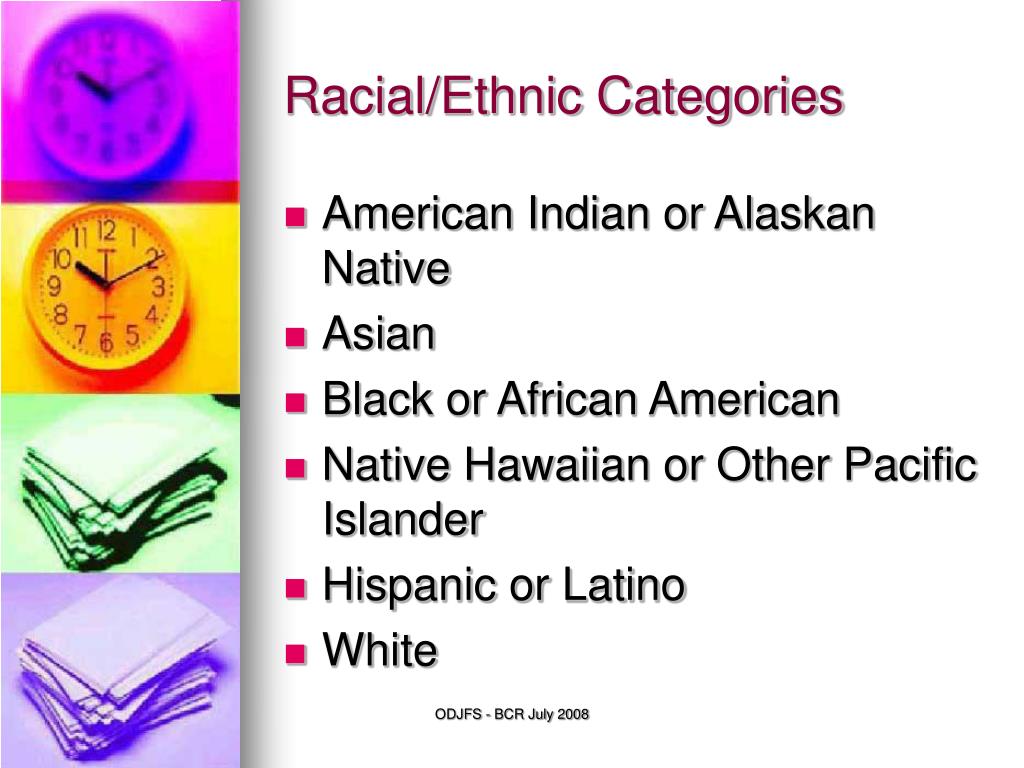 Racial/Ethnic Categories

- American Indian or Alaskan Native
- Asian
- Black or African American
- Native Hawaiian or Other Pacific Islander
- Hispanic or Latino
- White

ODJFS - BCR July 2008